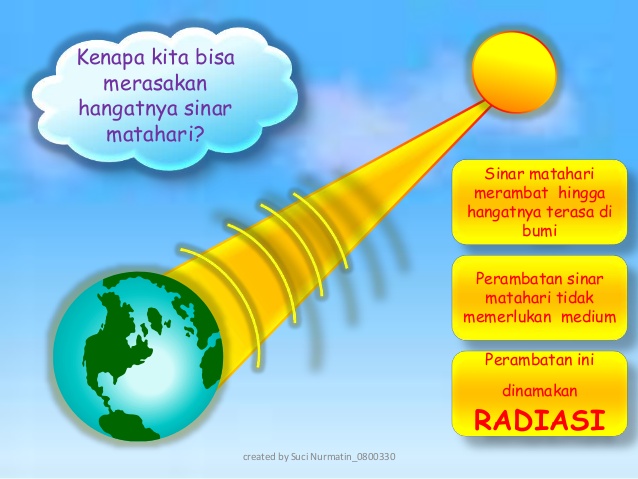 Kenapa kita bisa merasakan hangatnya sinar matahari?

Sinar matahari merambat hingga hangatnya terasa di bumi

Perambatan sinar matahari tidak memerlukan medium

Perambatan ini dinamakan RADIASI

created by Suci Nurmatin_0800330